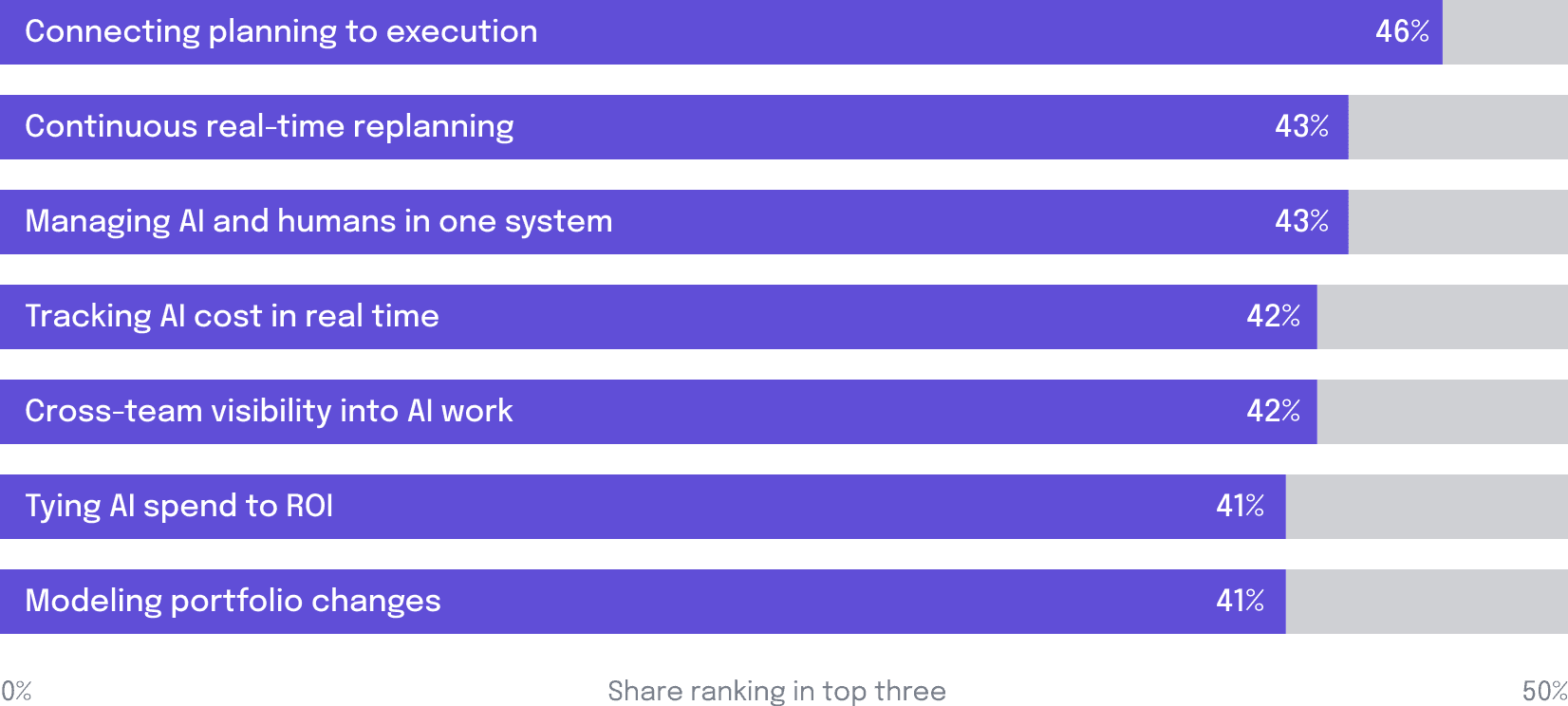 Connecting planning to execution 46%

Continuous real-time replanning 43%

Managing AI and humans in one system 43%

Tracking AI cost in real time 42%

Cross-team visibility into AI work 42%

Tying AI spend to ROI 41%

Modeling portfolio changes 41%

0% Share ranking in top three 50%